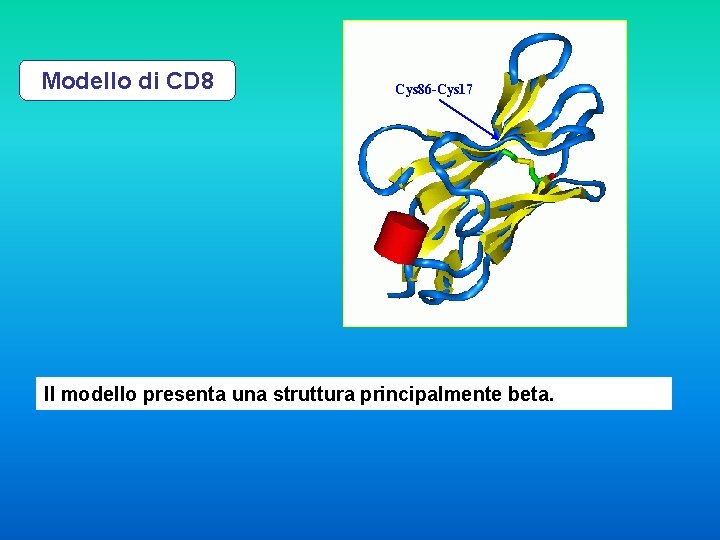 Modello di CD8

Cys86-Cys17

Il modello presenta una struttura principalmente beta.